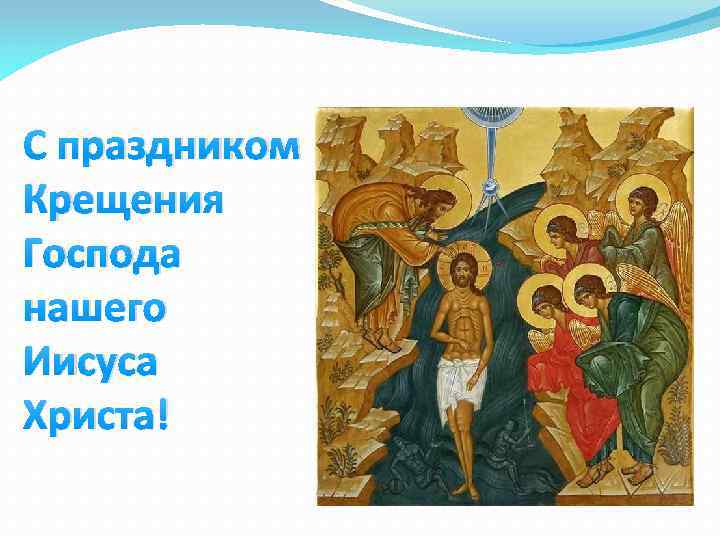 С праздником Крещения Господа нашего Иисуса Христа!